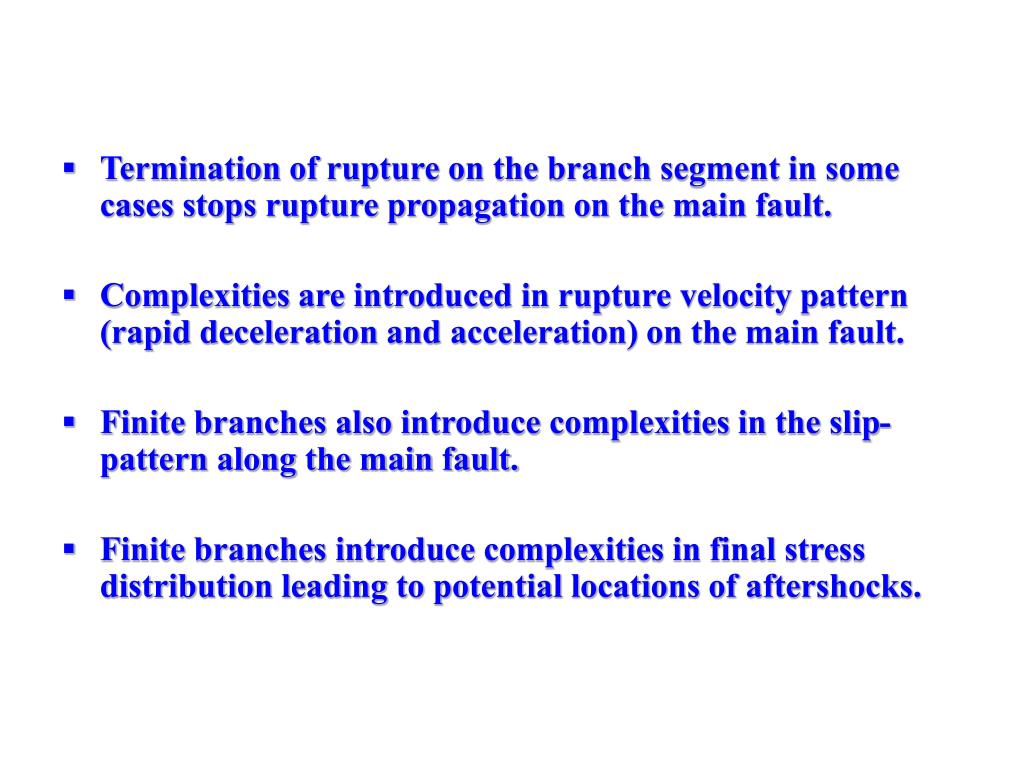 ▪ Termination of rupture on the branch segment in some cases stops rupture propagation on the main fault.

▪ Complexities are introduced in rupture velocity pattern (rapid deceleration and acceleration) on the main fault.

▪ Finite branches also introduce complexities in the slip-pattern along the main fault.

▪ Finite branches introduce complexities in final stress distribution leading to potential locations of aftershocks.